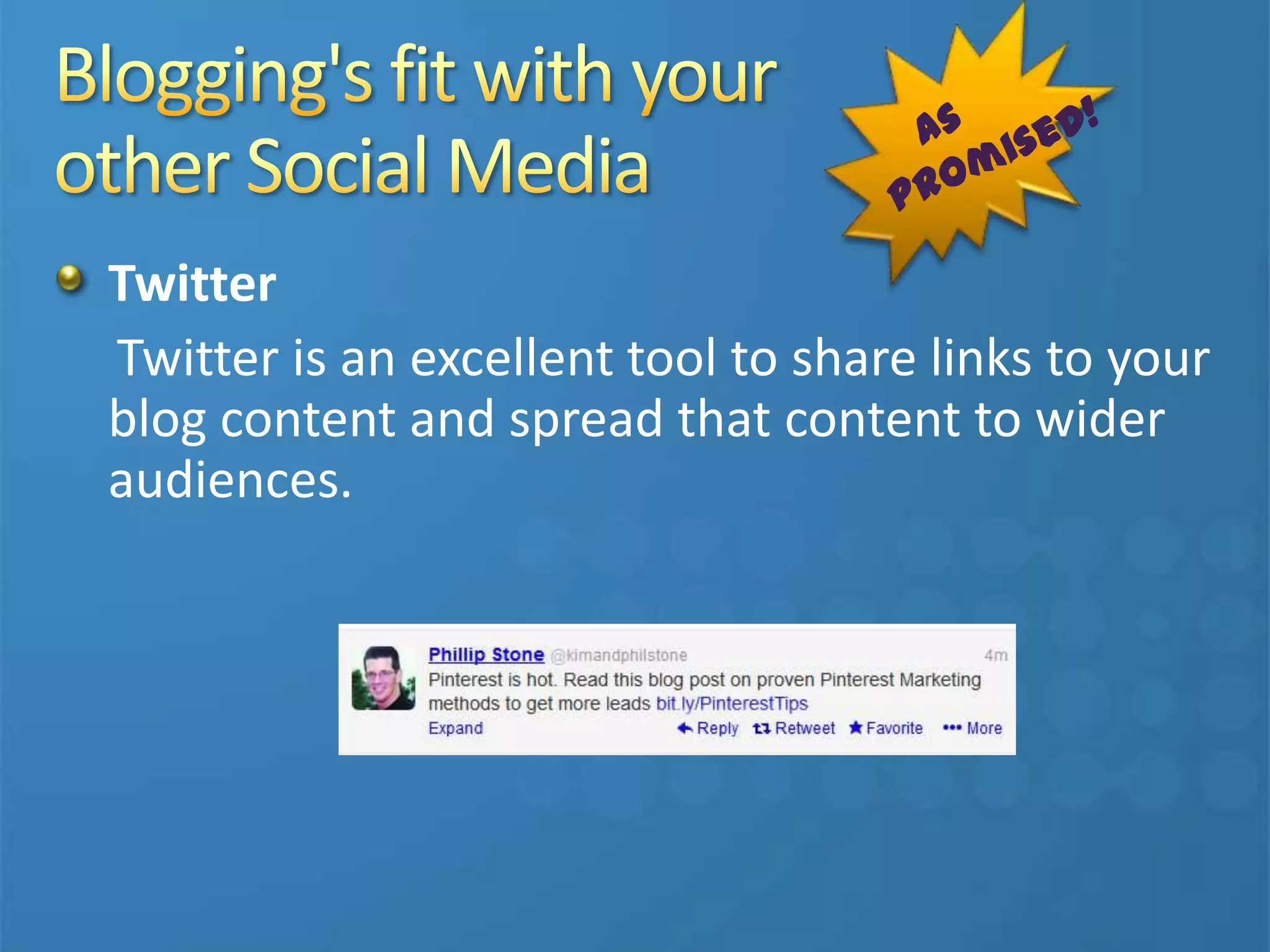 Blogging's fit with your other Social Media

AS PROMISED!

Twitter

Twitter is an excellent tool to share links to your blog content and spread that content to wider audiences.

Phillip Stone @kimandphilstone 4m
Pinterest is hot. Read this blog post on proven Pinterest Marketing methods to get more leads bit.ly/PinterestTips
Expand Reply Retweet Favorite More